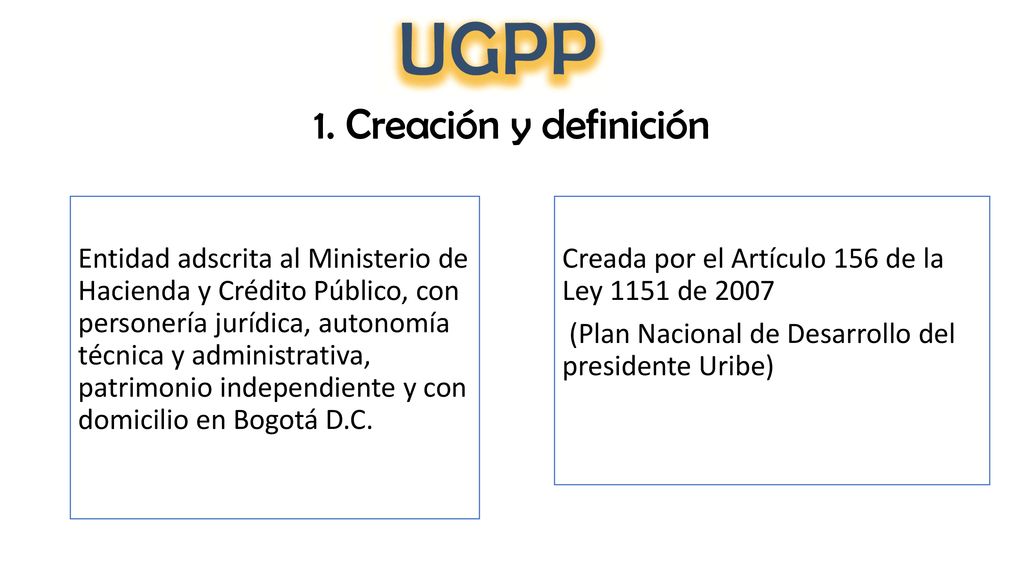 UGPP

1. Creación y definición

Entidad adscrita al Ministerio de Hacienda y Crédito Público, con personería jurídica, autonomía técnica y administrativa, patrimonio independiente y con domicilio en Bogotá D.C.

Creada por el Artículo 156 de la Ley 1151 de 2007

(Plan Nacional de Desarrollo del presidente Uribe)